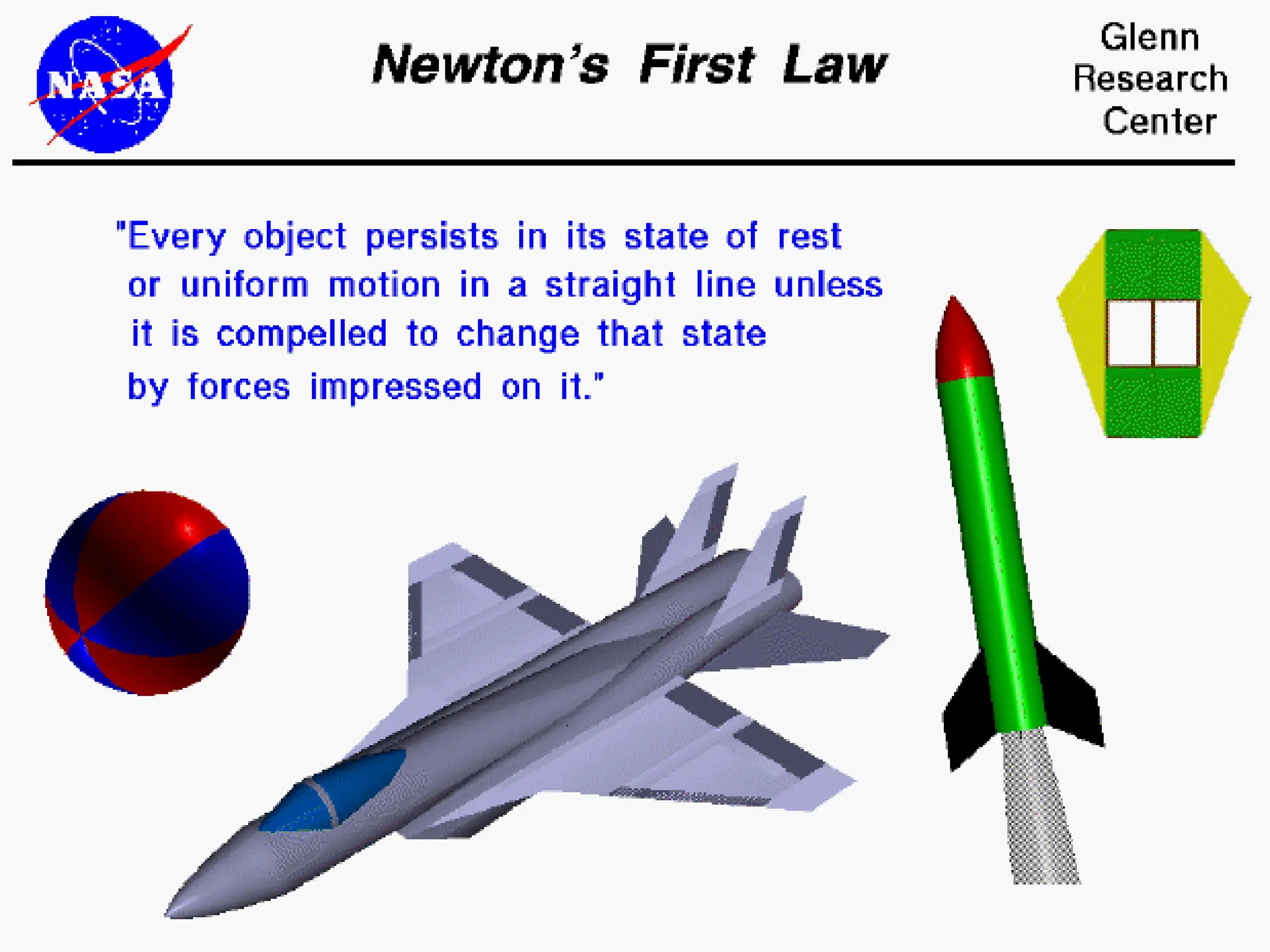 NASA

Newton's First Law

Glenn Research Center

"Every object persists in its state of rest or uniform motion in a straight line unless it is compelled to change that state by forces impressed on it."